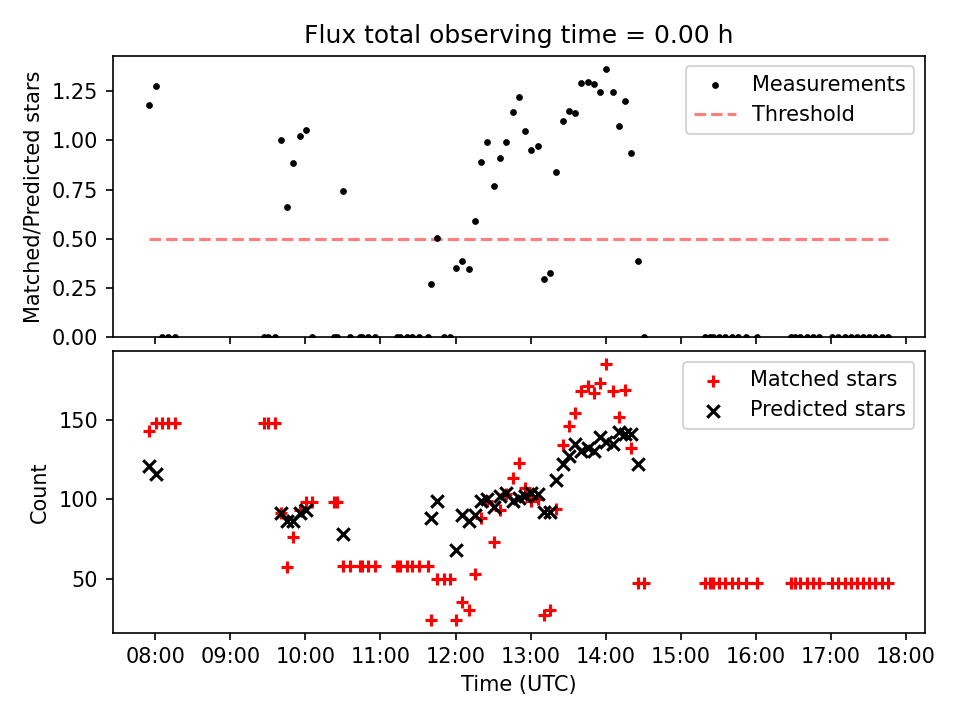 Flux total observing time = 0.00 h

Matched/Predicted stars

1.25
1.00
0.75
0.50
0.25
0.00

Measurements
Threshold

Count

150
100
50

Matched stars
Predicted stars

08:00 09:00 10:00 11:00 12:00 13:00 14:00 15:00 16:00 17:00 18:00

Time (UTC)